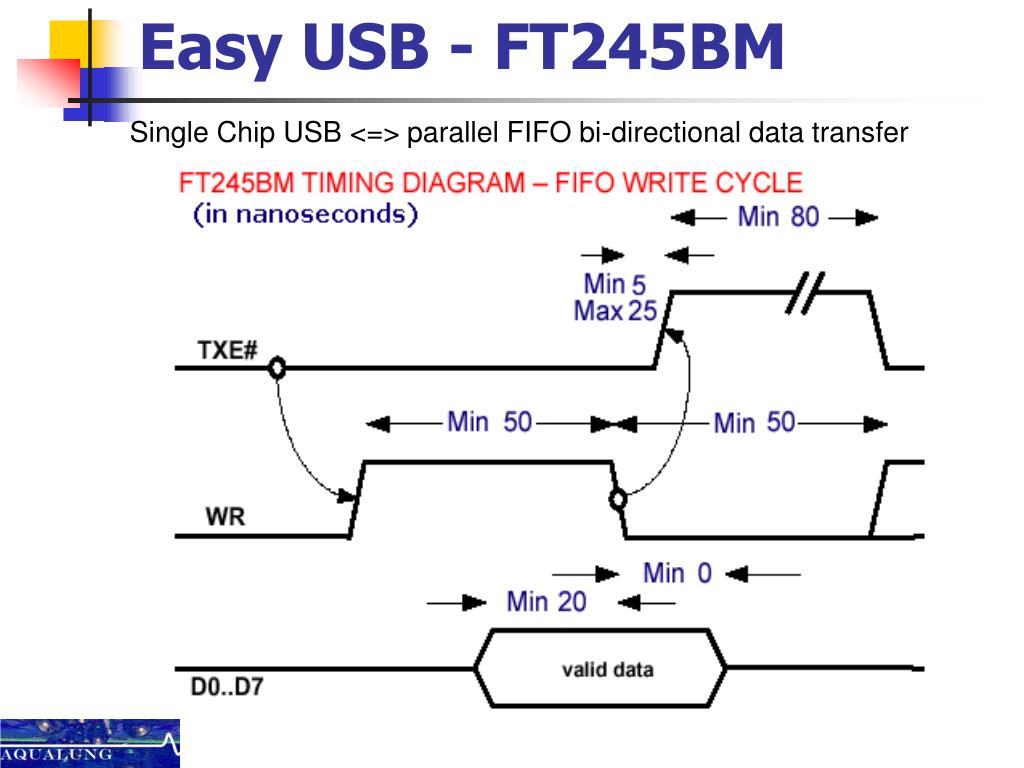 Easy USB - FT245BM

Single Chip USB <=> parallel FIFO bi-directional data transfer

FT245BM TIMING DIAGRAM – FIFO WRITE CYCLE
(in nanoseconds)

Min 80

Min 5
Max 25

TXE#

Min 50

Min 50

WR

Min 0

Min 20

valid data

D0..D7

AQUALUNG